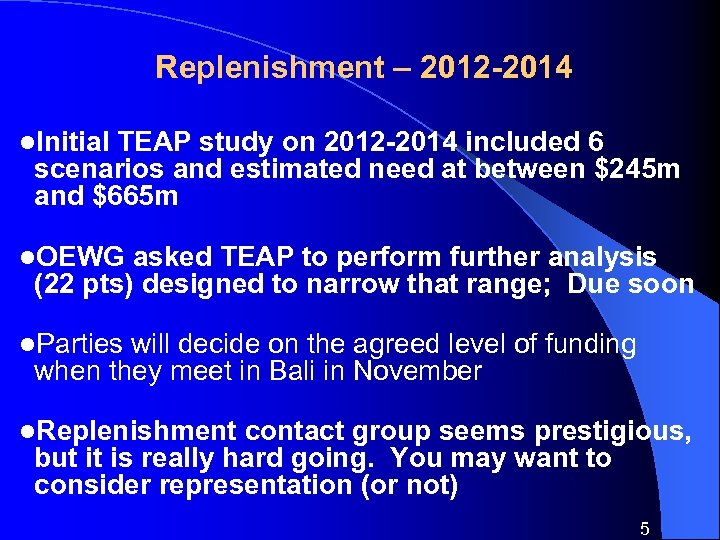 Replenishment – 2012-2014

●Initial TEAP study on 2012-2014 included 6 scenarios and estimated need at between \$245m and \$665m

●OEWG asked TEAP to perform further analysis (22 pts) designed to narrow that range;  Due soon

●Parties will decide on the agreed level of funding when they meet in Bali in November

●Replenishment contact group seems prestigious, but it is really hard going.  You may want to consider representation (or not)

5